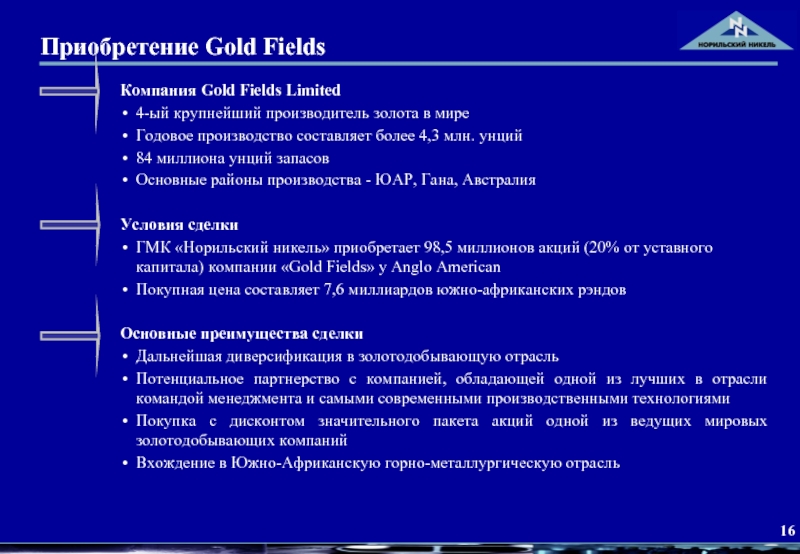 Приобретение Gold Fields

НОРИЛЬСКИЙ НИКЕЛЬ

Компания Gold Fields Limited
• 4-ый крупнейший производитель золота в мире
• Годовое производство составляет более 4,3 млн. унций
• 84 миллиона унций запасов
• Основные районы производства - ЮАР, Гана, Австралия

Условия сделки
• ГМК «Норильский никель» приобретает 98,5 миллионов акций (20% от уставного капитала) компании «Gold Fields» у Anglo American
• Покупная цена составляет 7,6 миллиардов южно-африканских рэндов

Основные преимущества сделки
• Дальнейшая диверсификация в золотодобывающую отрасль
• Потенциальное партнерство с компанией, обладающей одной из лучших в отрасли командой менеджмента и самыми современными производственными технологиями
• Покупка с дисконтом значительного пакета акций одной из ведущих мировых золотодобывающих компаний
• Вхождение в Южно-Африканскую горно-металлургическую отрасль

16